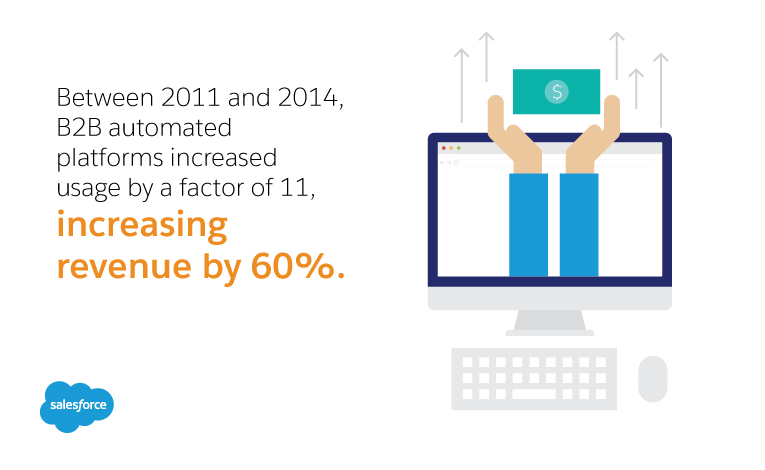 Between 2011 and 2014, B2B automated platforms increased usage by a factor of 11, increasing revenue by 60%.

$

salesforce